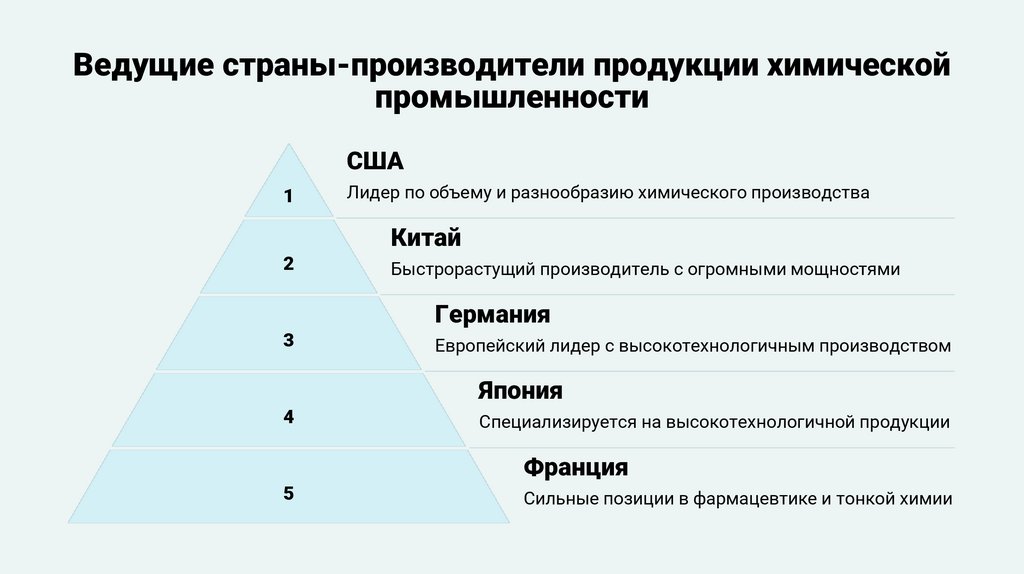 Ведущие страны-производители продукции химической промышленности

1

США

Лидер по объему и разнообразию химического производства

2

Китай

Быстрорастущий производитель с огромными мощностями

3

Германия

Европейский лидер с высокотехнологичным производством

4

Япония

Специализируется на высокотехнологичной продукции

5

Франция

Сильные позиции в фармацевтике и тонкой химии